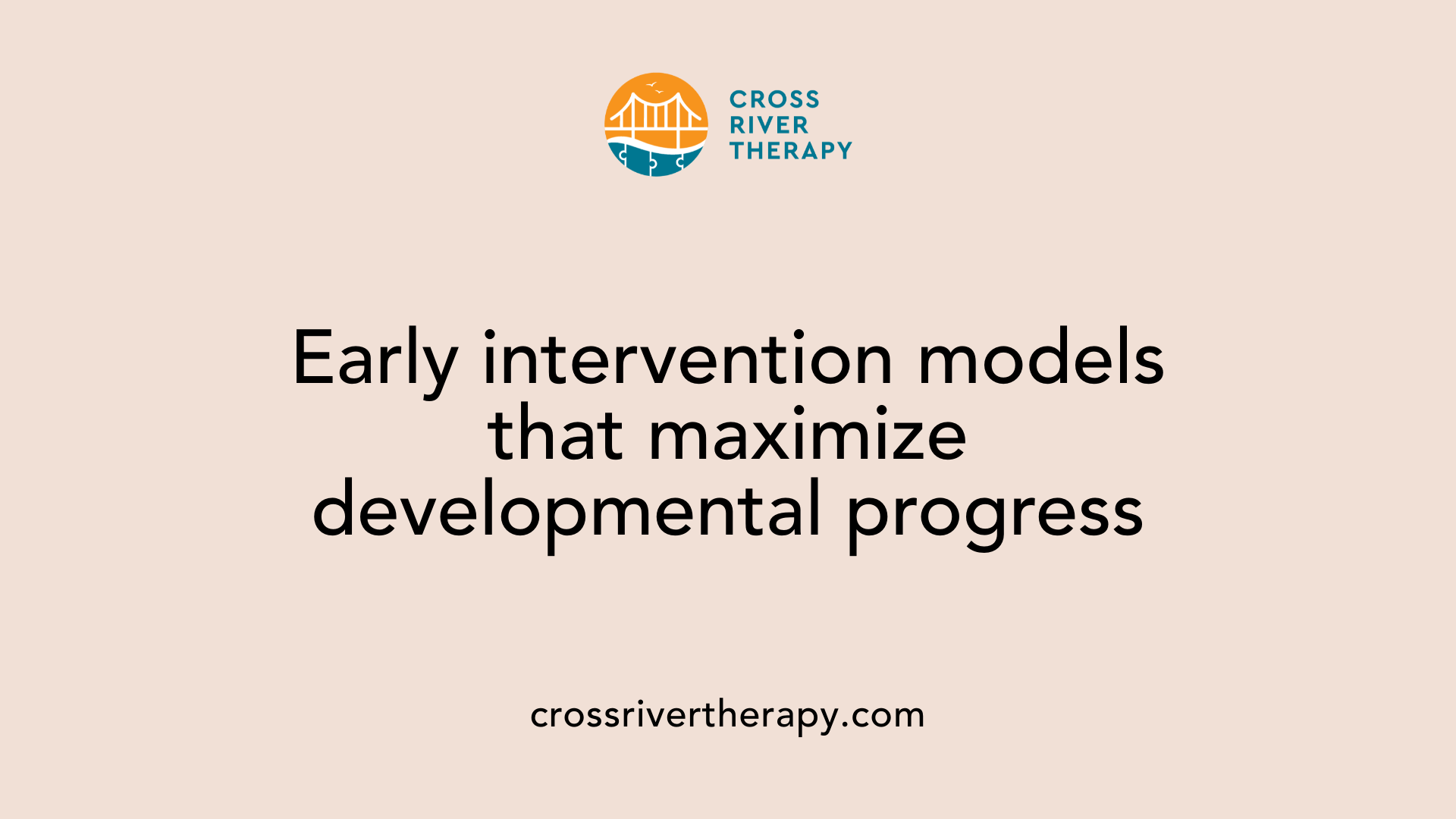 CROSS
RIVER
THERAPY

Early intervention models that maximize developmental progress

crossrivertherapy.com